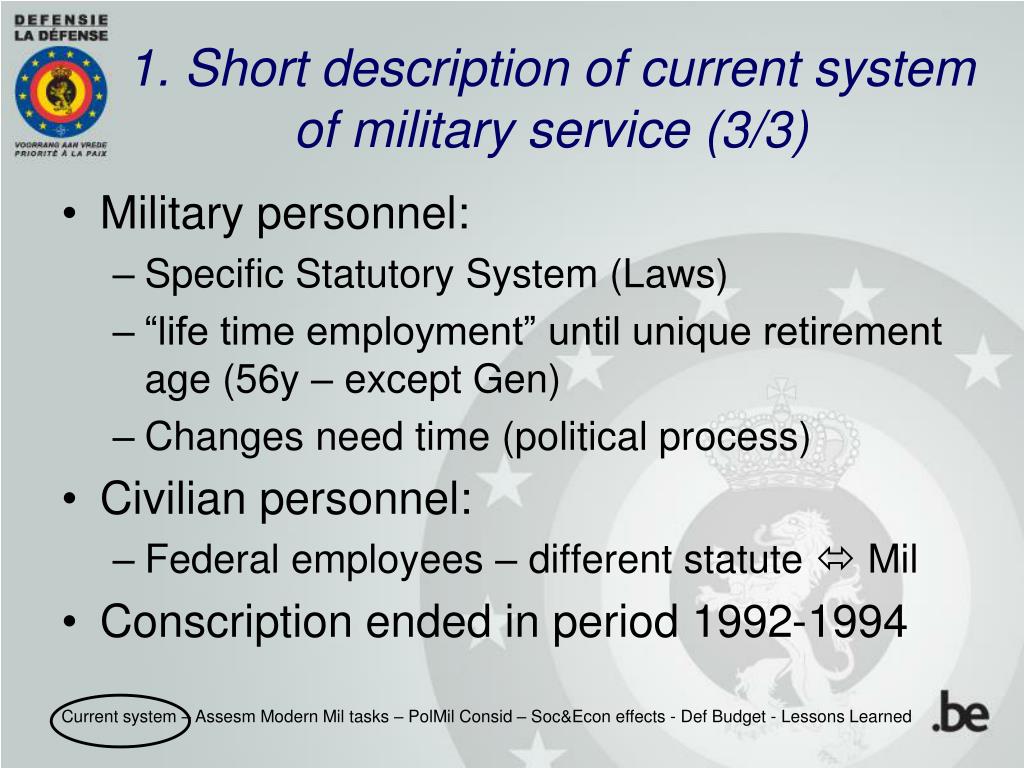 DEFENSIE
LA DÉFENSE

VOORRANG AAN VREDE
PRIORITÉ À LA PAIX

1. Short description of current system of military service (3/3)

• Military personnel:
– Specific Statutory System (Laws)
– “life time employment” until unique retirement age (56y – except Gen)
– Changes need time (political process)
• Civilian personnel:
– Federal employees – different statute ⬄ Mil
• Conscription ended in period 1992-1994

Current system – Assesm Modern Mil tasks – PolMil Consid – Soc&Econ effects - Def Budget - Lessons Learned

.be